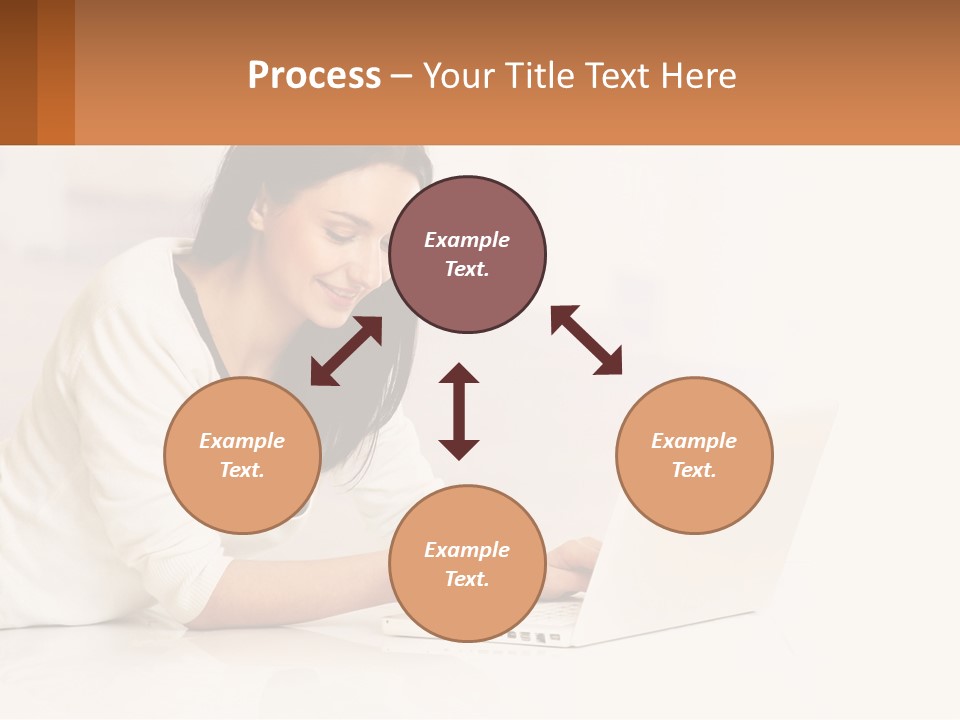 Process – Your Title Text Here

Example Text.

Example Text.

Example Text.

Example Text.